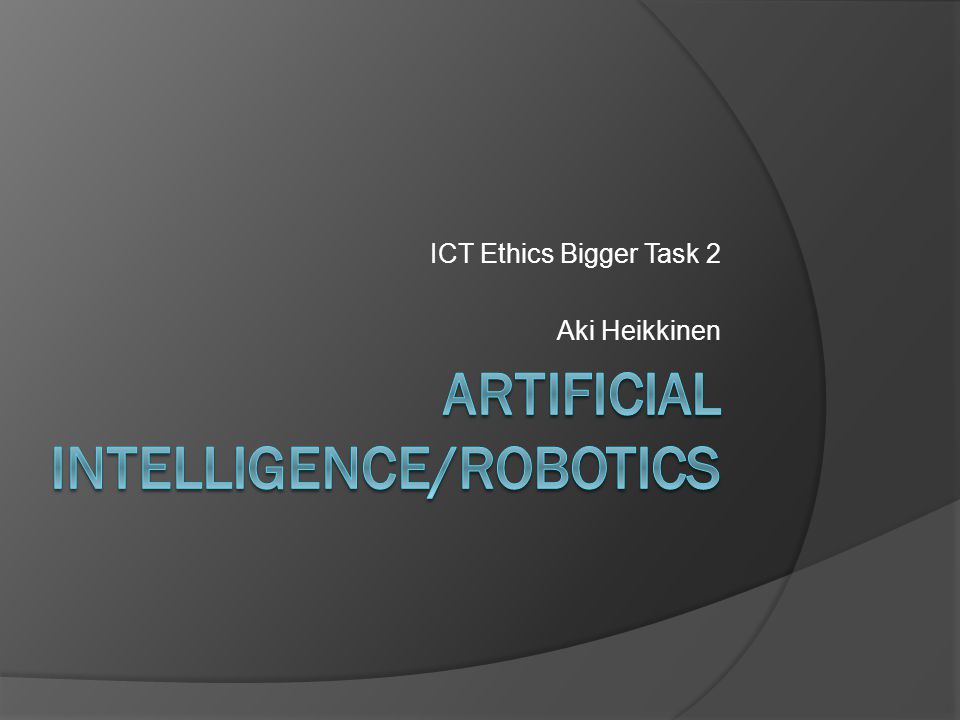 ICT Ethics Bigger Task 2

Aki Heikkinen

ARTIFICIAL INTELLIGENCE/ROBOTICS